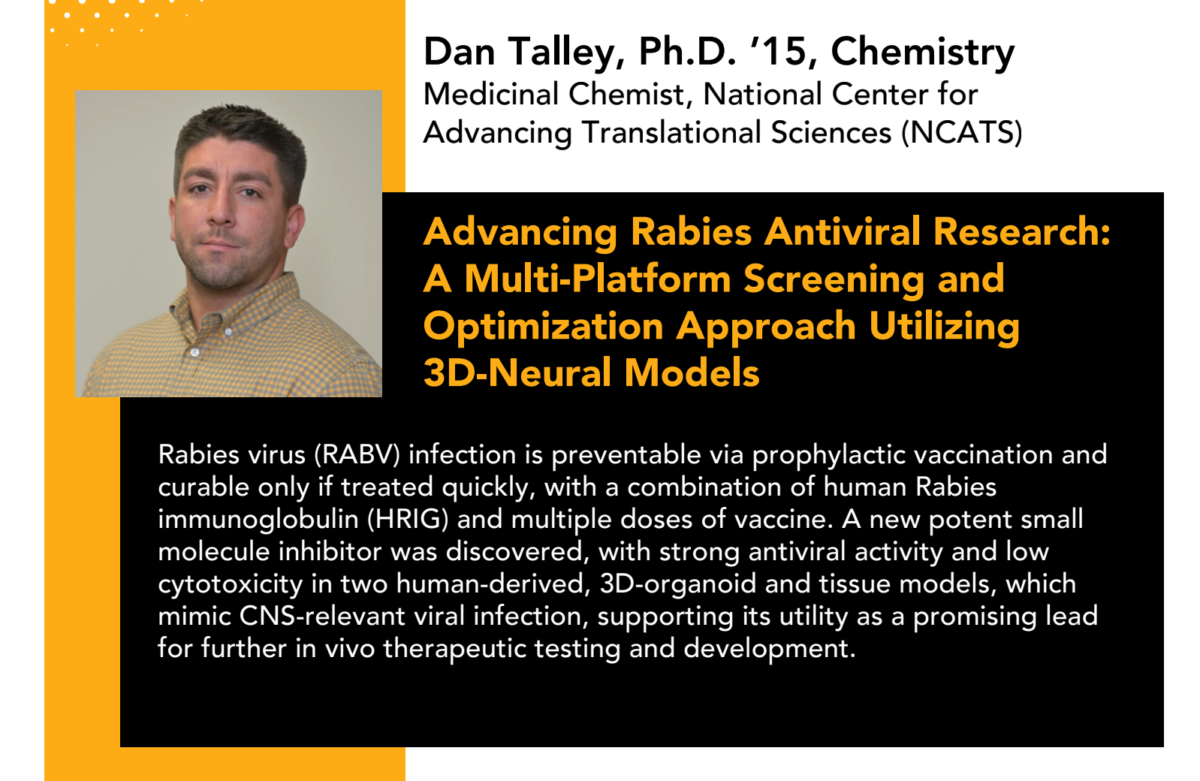 Dan Talley, Ph.D. ’15, Chemistry
Medicinal Chemist, National Center for Advancing Translational Sciences (NCATS)

Advancing Rabies Antiviral Research: A Multi-Platform Screening and Optimization Approach Utilizing 3D-Neural Models

Rabies virus (RABV) infection is preventable via prophylactic vaccination and curable only if treated quickly, with a combination of human Rabies immunoglobulin (HRIG) and multiple doses of vaccine. A new potent small molecule inhibitor was discovered, with strong antiviral activity and low cytotoxicity in two human-derived, 3D-organoid and tissue models, which mimic CNS-relevant viral infection, supporting its utility as a promising lead for further in vivo therapeutic testing and development.